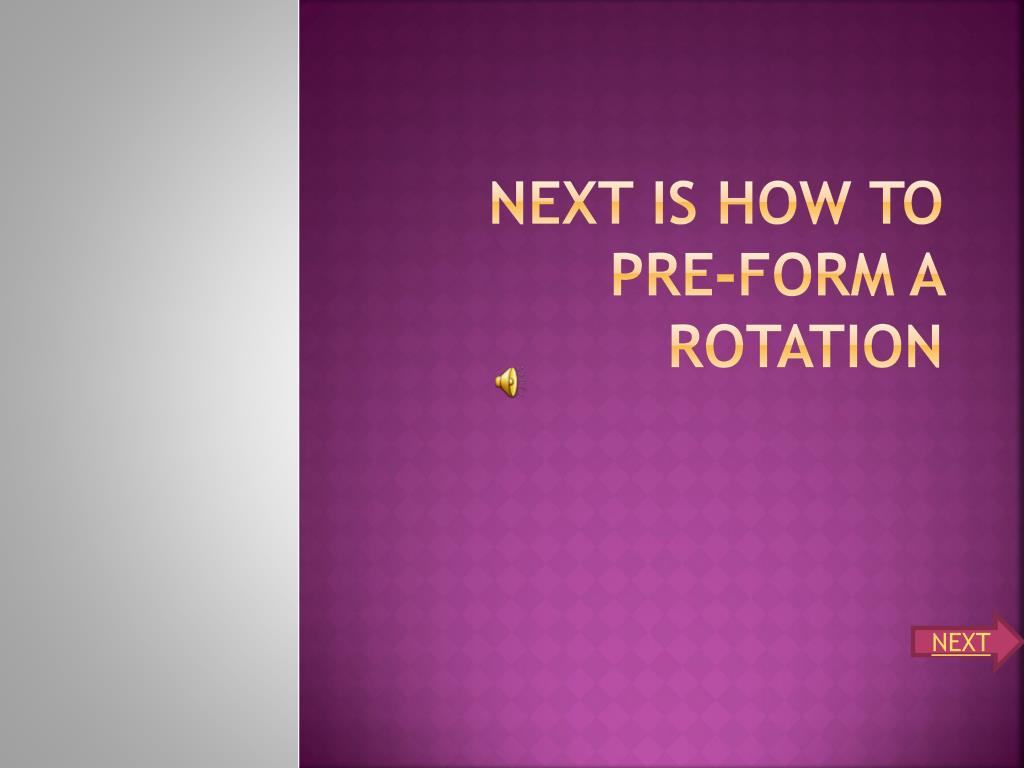 NEXT IS HOW TO PRE-FORM A ROTATION

NEXT